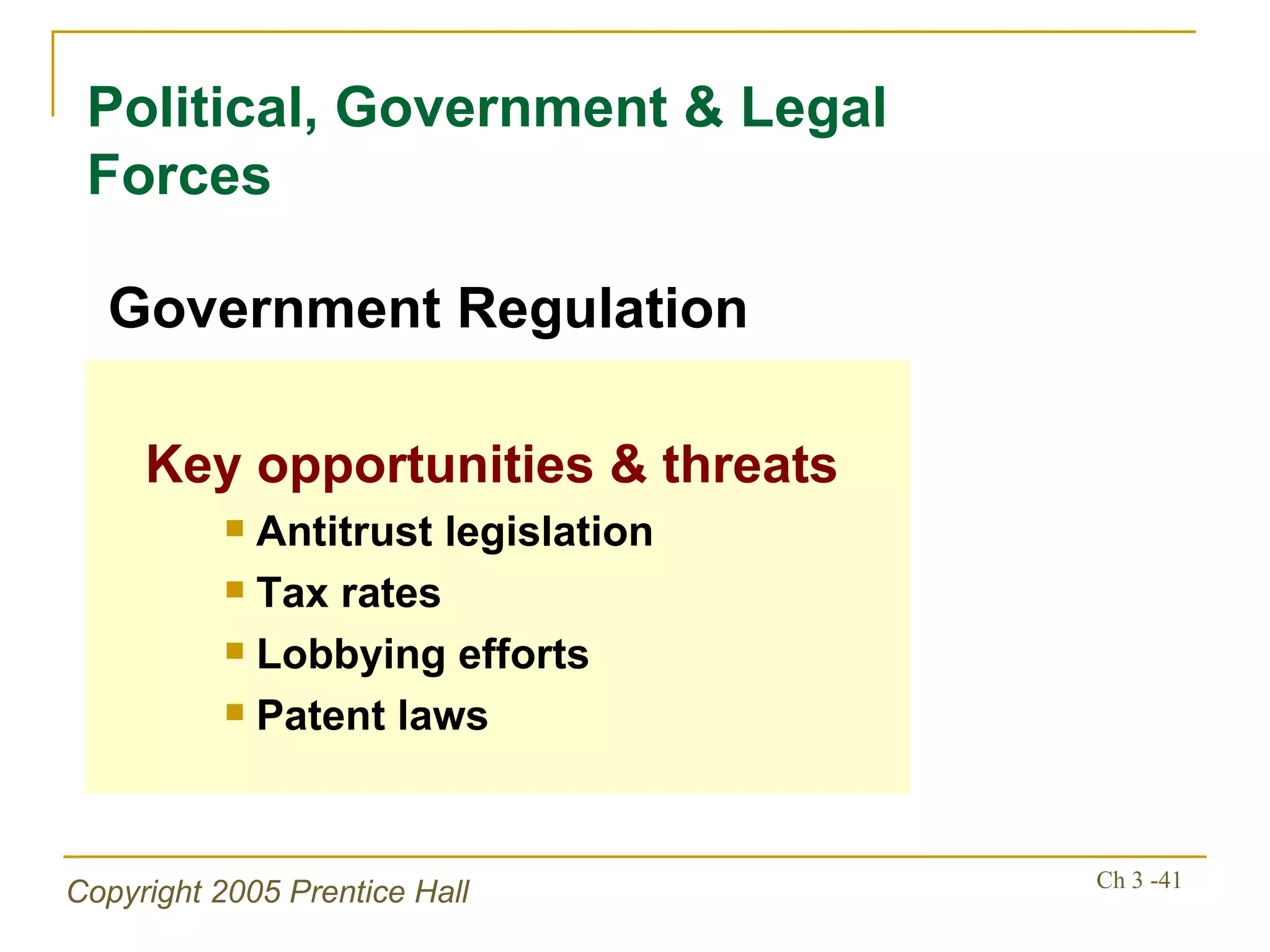 Political, Government & Legal Forces

Government Regulation

Key opportunities & threats

- Antitrust legislation
- Tax rates
- Lobbying efforts
- Patent laws

Copyright 2005 Prentice Hall

Ch 3 -41